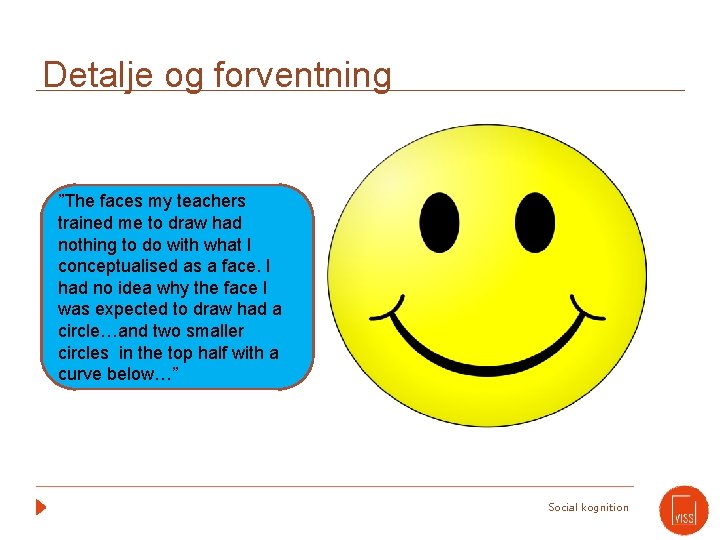 Detalje og forventning

”The faces my teachers trained me to draw had nothing to do with what I conceptualised as a face. I had no idea why the face I was expected to draw had a circle…and two smaller circles  in the top half with a curve below…”

Social kognition

VISS